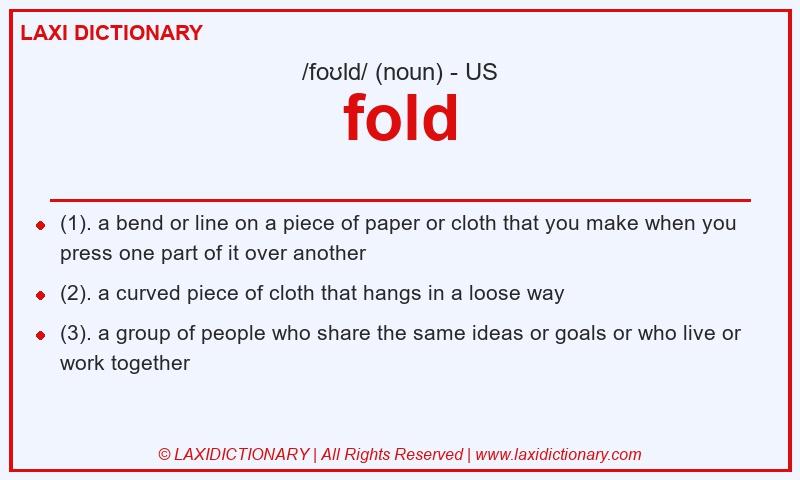 LAXI DICTIONARY

/foʊld/ (noun) - US

fold

- (1). a bend or line on a piece of paper or cloth that you make when you press one part of it over another
- (2). a curved piece of cloth that hangs in a loose way
- (3). a group of people who share the same ideas or goals or who live or work together

© LAXIDICTIONARY | All Rights Reserved | www.laxidictionary.com